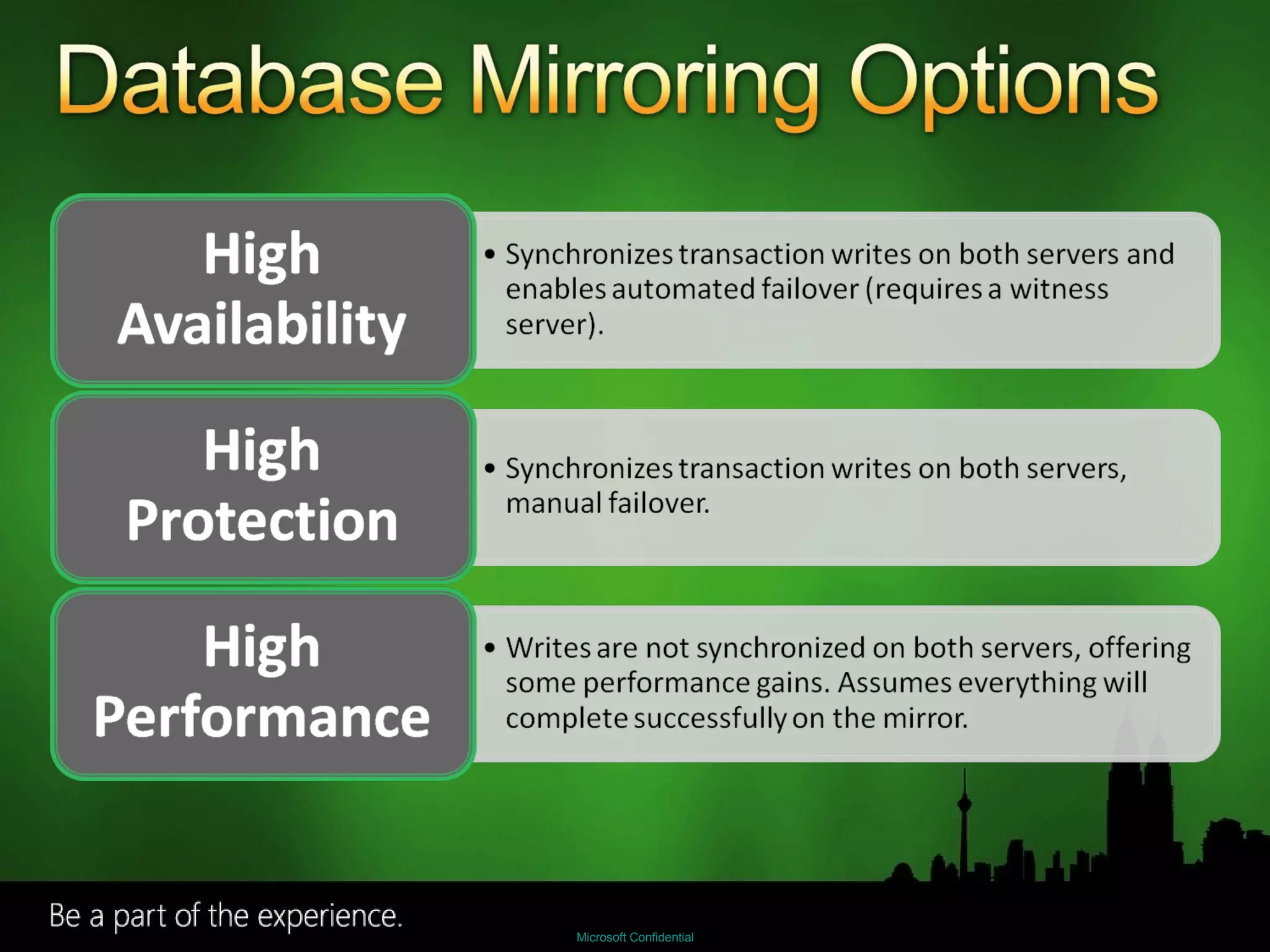 Database Mirroring Options

High Availability

• Synchronizes transaction writes on both servers and enables automated failover (requires a witness server).

High Protection

• Synchronizes transaction writes on both servers, manual failover.

High Performance

• Writes are not synchronized on both servers, offering some performance gains. Assumes everything will complete successfully on the mirror.

Be a part of the experience.

Microsoft Confidential